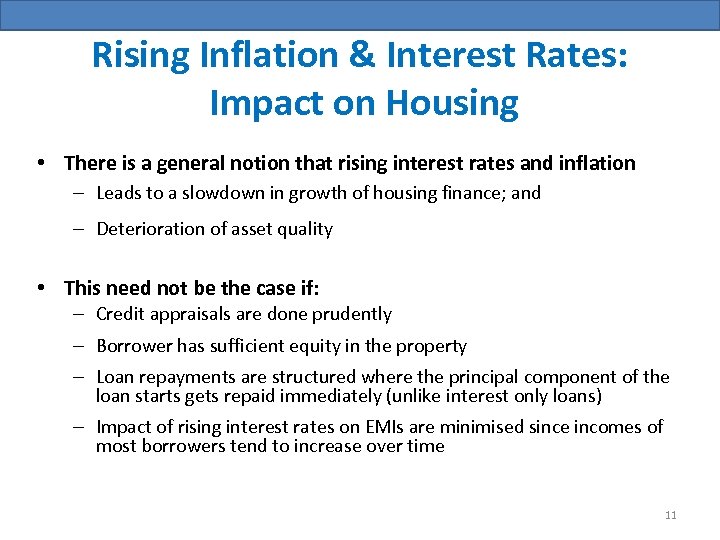 Rising Inflation & Interest Rates: Impact on Housing

• There is a general notion that rising interest rates and inflation
– Leads to a slowdown in growth of housing finance; and
– Deterioration of asset quality

• This need not be the case if:
– Credit appraisals are done prudently
– Borrower has sufficient equity in the property
– Loan repayments are structured where the principal component of the loan starts gets repaid immediately (unlike interest only loans)
– Impact of rising interest rates on EMIs are minimised since incomes of most borrowers tend to increase over time

11